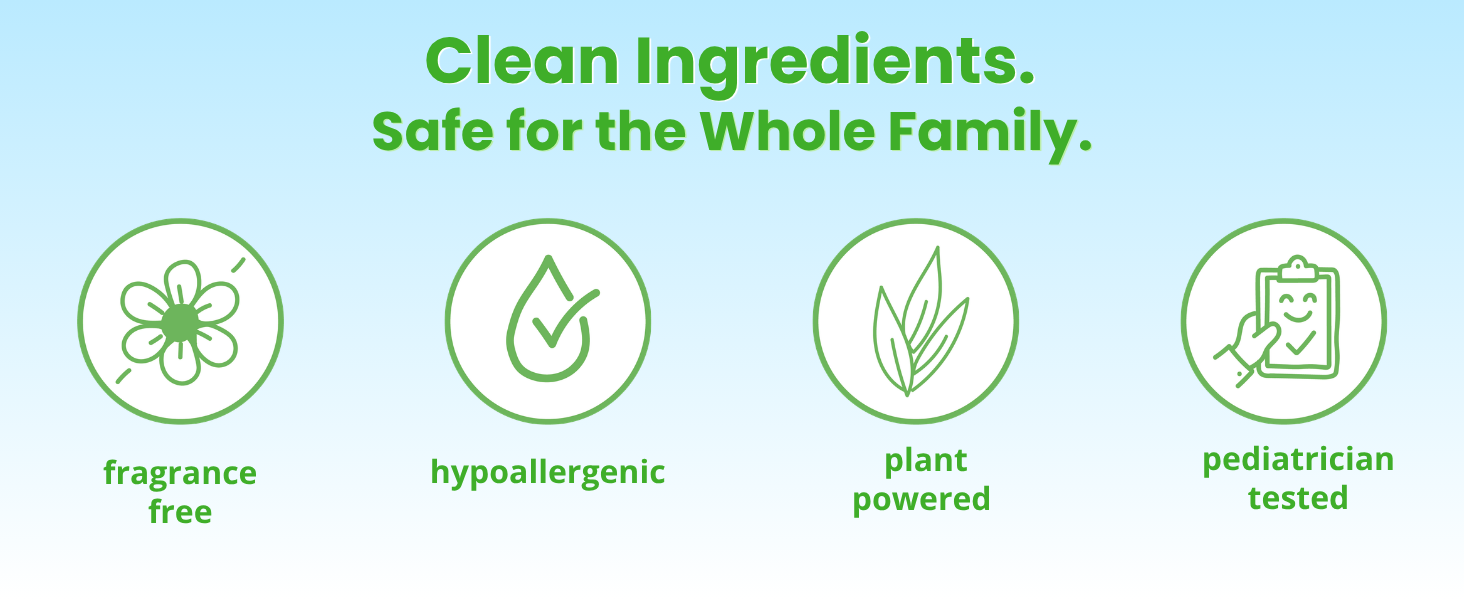 Clean Ingredients.
Safe for the Whole Family.

fragrance free

hypoallergenic

plant powered

pediatrician tested